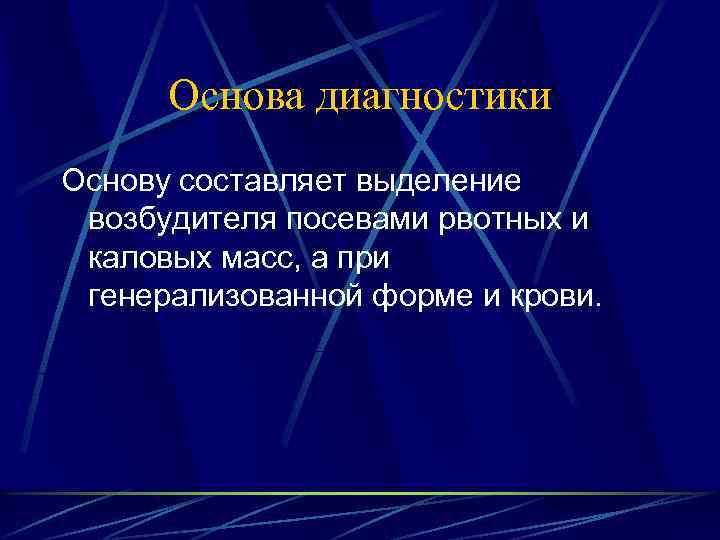 Основа диагностики

Основу составляет выделение возбудителя посевами рвотных и каловых масс, а при генерализованной форме и крови.